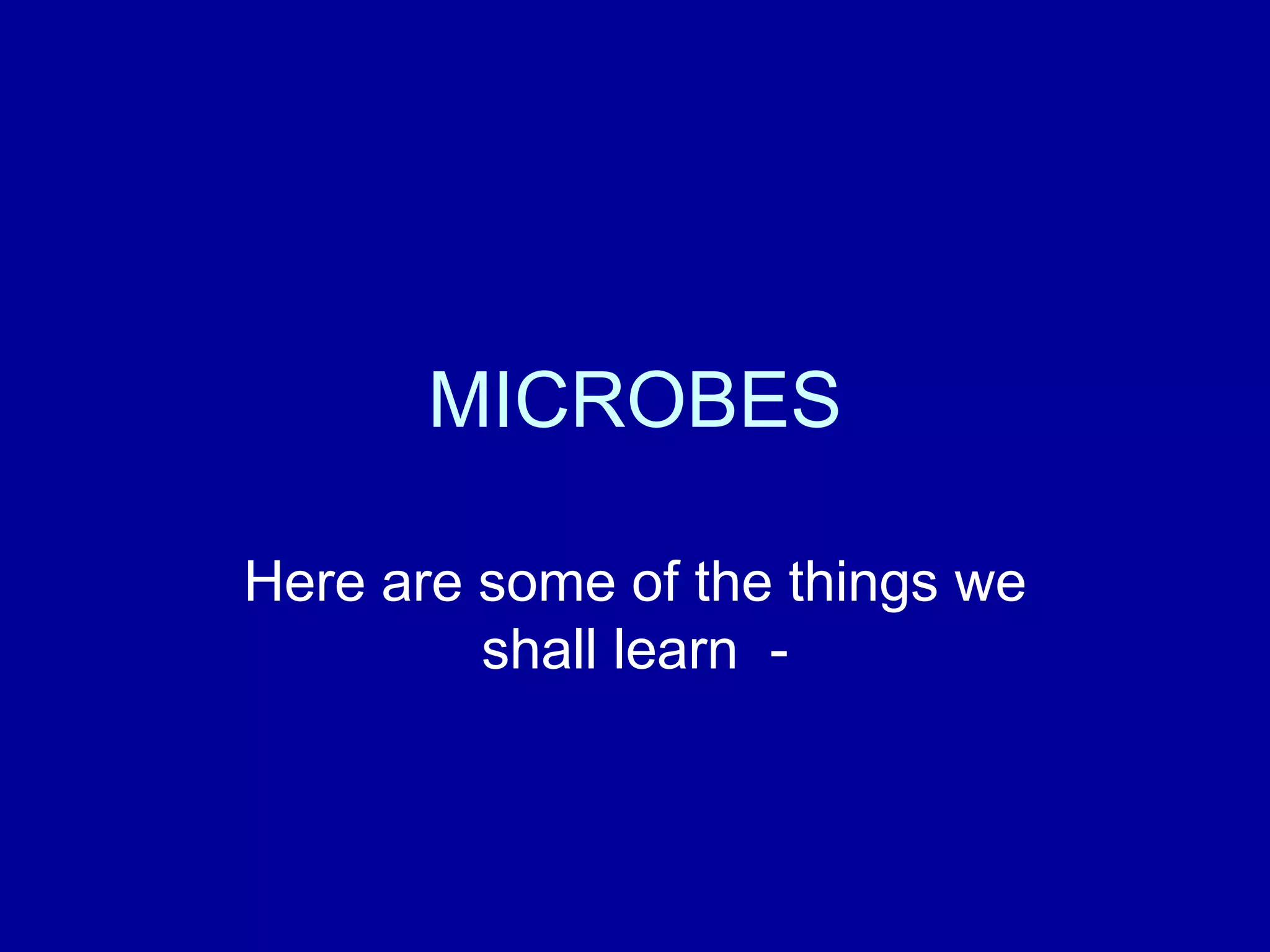 MICROBES

Here are some of the things we shall learn -